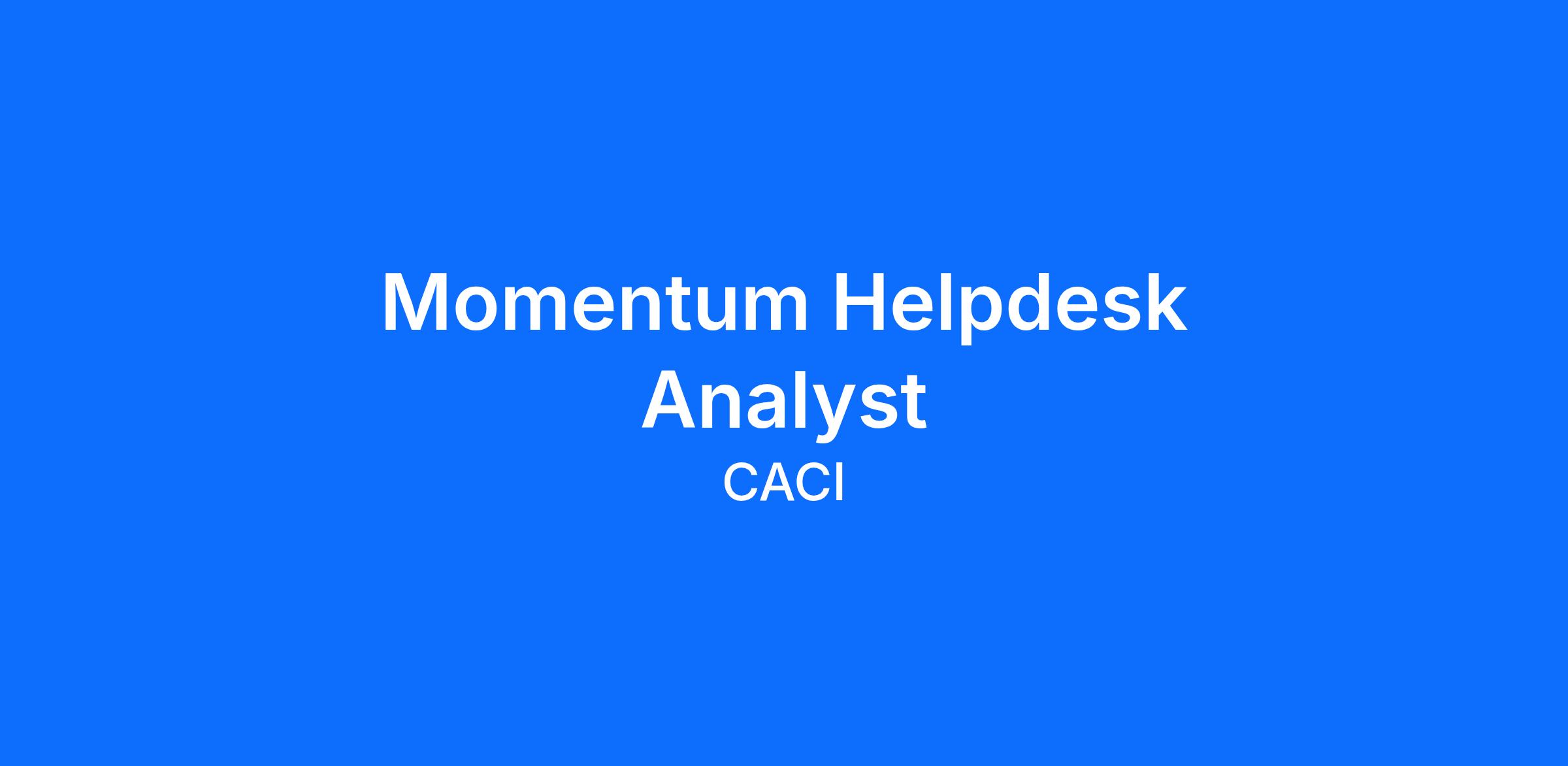 Momentum Helpdesk Analyst

CACI